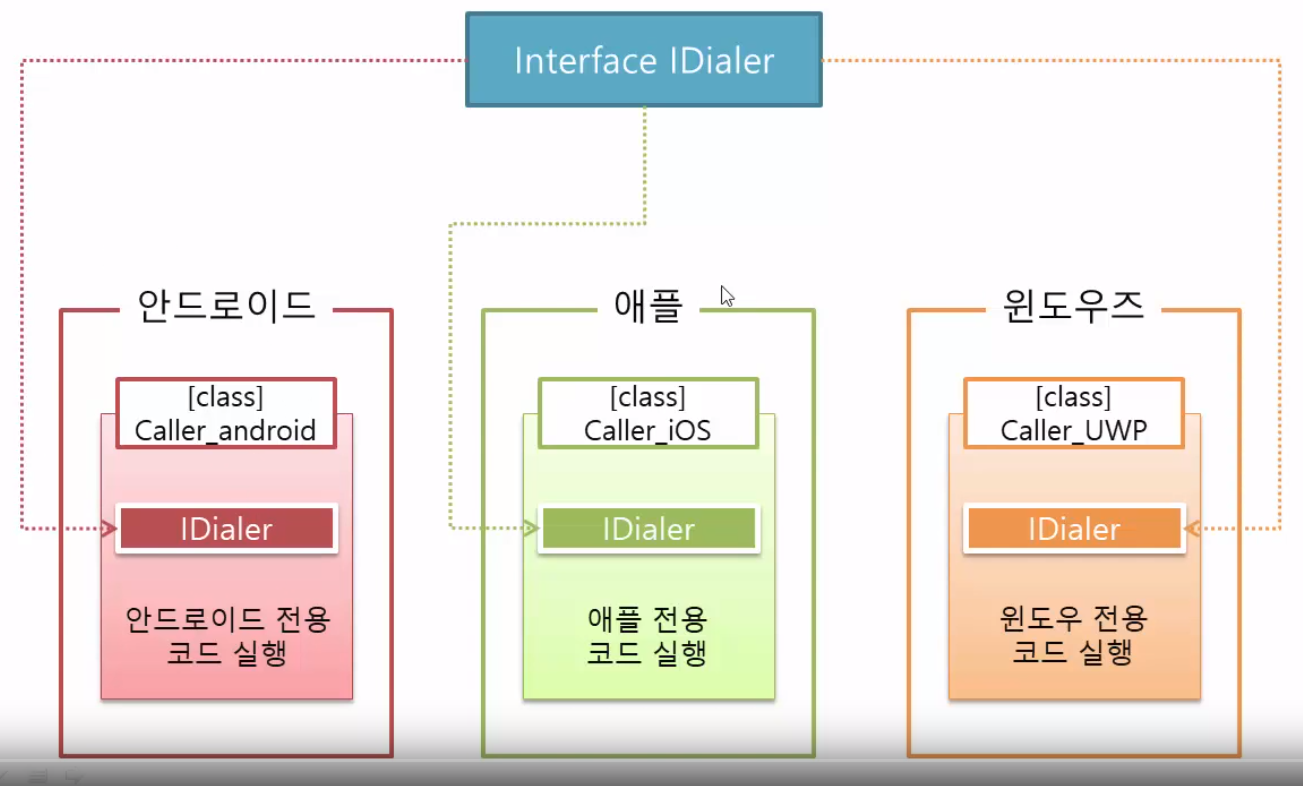 Interface IDialer

안드로이드

[class]
Caller_android

IDialer

안드로이드 전용
코드 실행

애플

[class]
Caller_iOS

IDialer

애플 전용
코드 실행

윈도우즈

[class]
Caller_UWP

IDialer

윈도우 전용
코드 실행